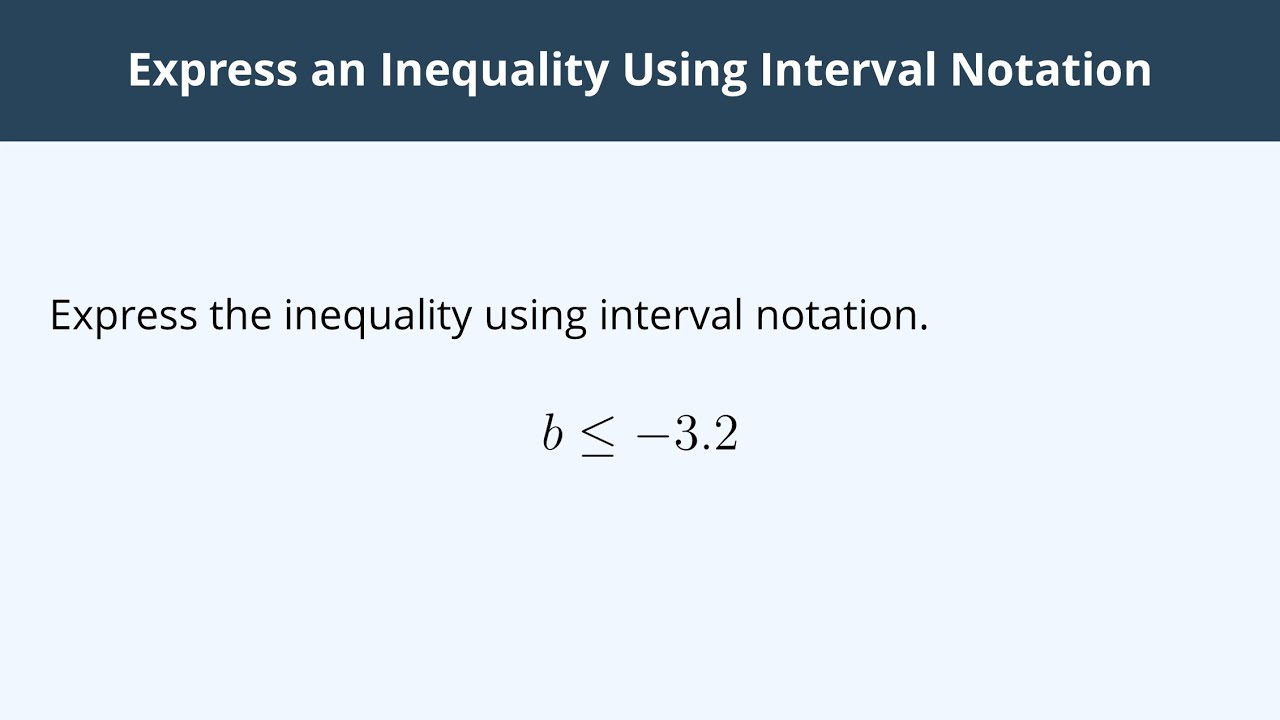 Express an Inequality Using Interval Notation

Express the inequality using interval notation.

$b \leq -3.2$